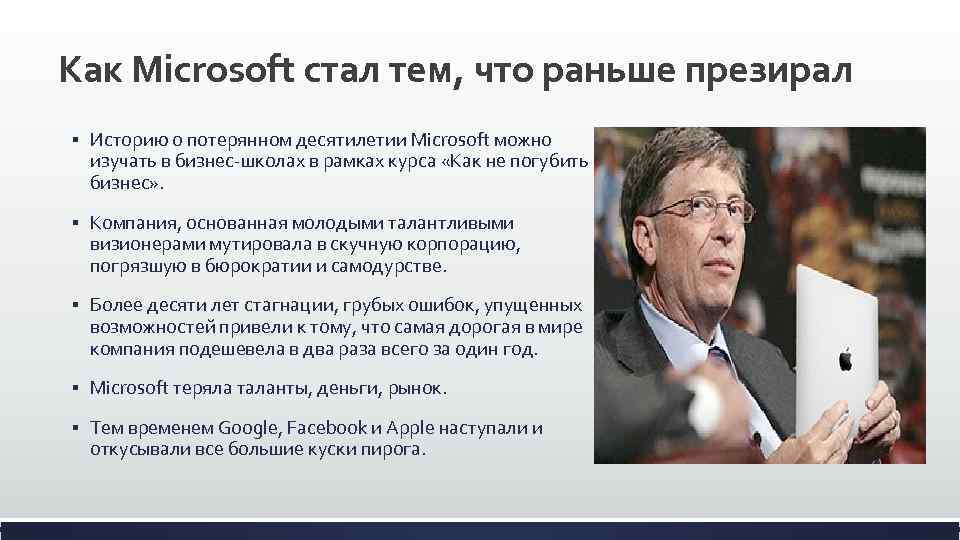 Как Microsoft стал тем, что раньше презирал

▪ Историю о потерянном десятилетии Microsoft можно изучать в бизнес-школах в рамках курса «Как не погубить бизнес».

▪ Компания, основанная молодыми талантливыми визионерами мутировала в скучную корпорацию, погрязшую в бюрократии и самодурстве.

▪ Более десяти лет стагнации, грубых ошибок, упущенных возможностей привели к тому, что самая дорогая в мире компания подешевела в два раза всего за один год.

▪ Microsoft теряла таланты, деньги, рынок.

▪ Тем временем Google, Facebook и Apple наступали и откусывали все большие куски пирога.